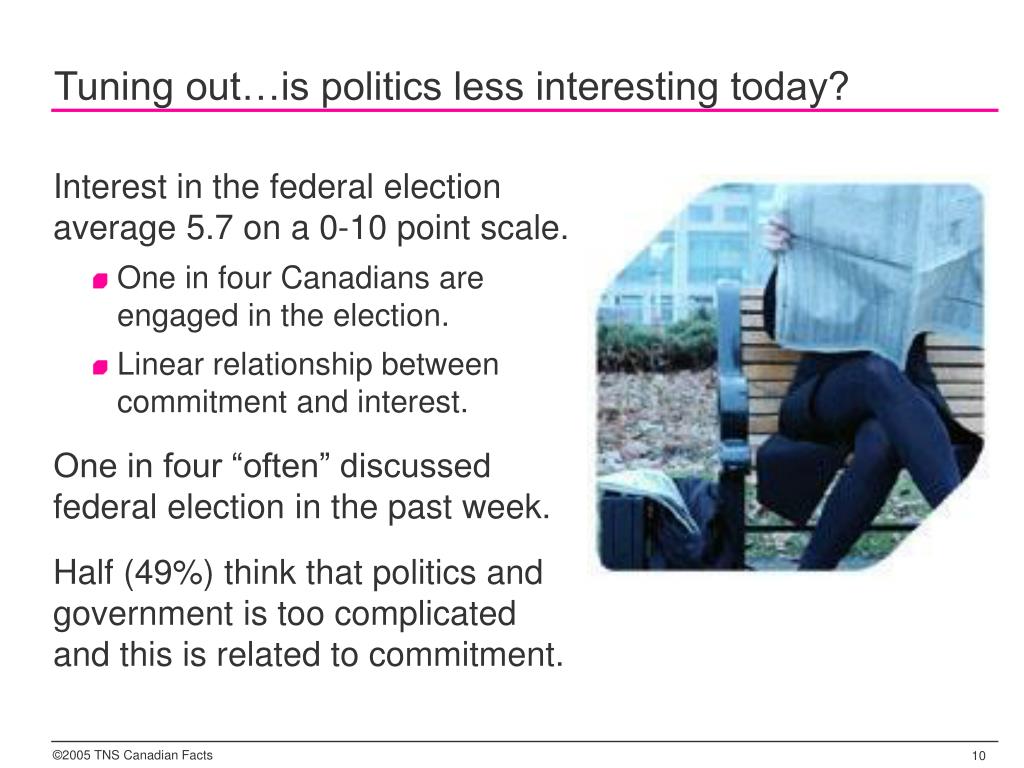 Tuning out…is politics less interesting today?

Interest in the federal election average 5.7 on a 0-10 point scale.

One in four Canadians are engaged in the election.

Linear relationship between commitment and interest.

One in four “often” discussed federal election in the past week.

Half (49%) think that politics and government is too complicated and this is related to commitment.

©2005 TNS Canadian Facts

10